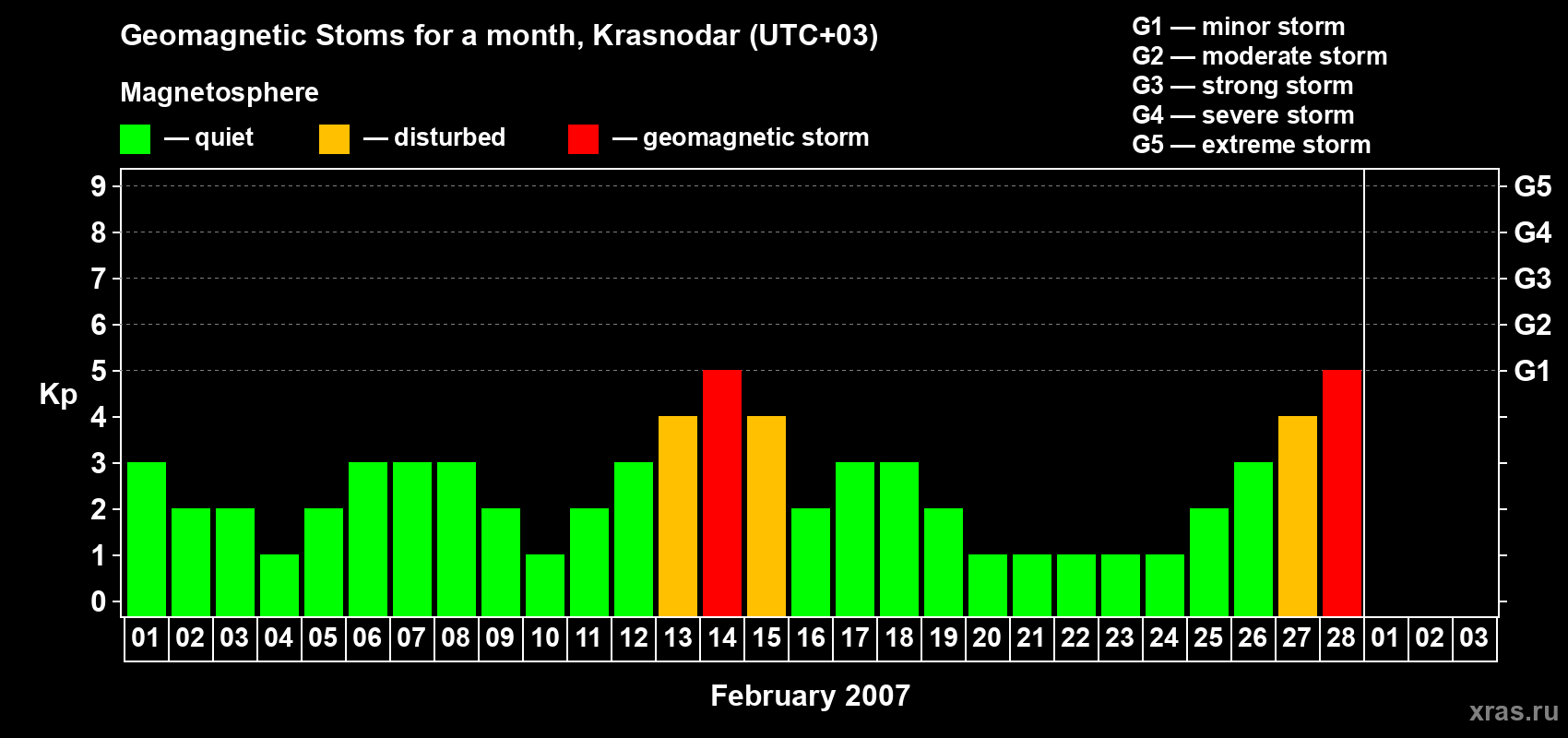 Geomagnetic Stoms for a month, Krasnodar (UTC+03)

Magnetosphere

— quiet — disturbed — geomagnetic storm

G1 — minor storm
G2 — moderate storm
G3 — strong storm
G4 — severe storm
G5 — extreme storm

Kp

9
8
7
6
5
4
3
2
1
0

G5
G4
G3
G2
G1

01 02 03 04 05 06 07 08 09 10 11 12 13 14 15 16 17 18 19 20 21 22 23 24 25 26 27 28 01 02 03

February 2007

xras.ru